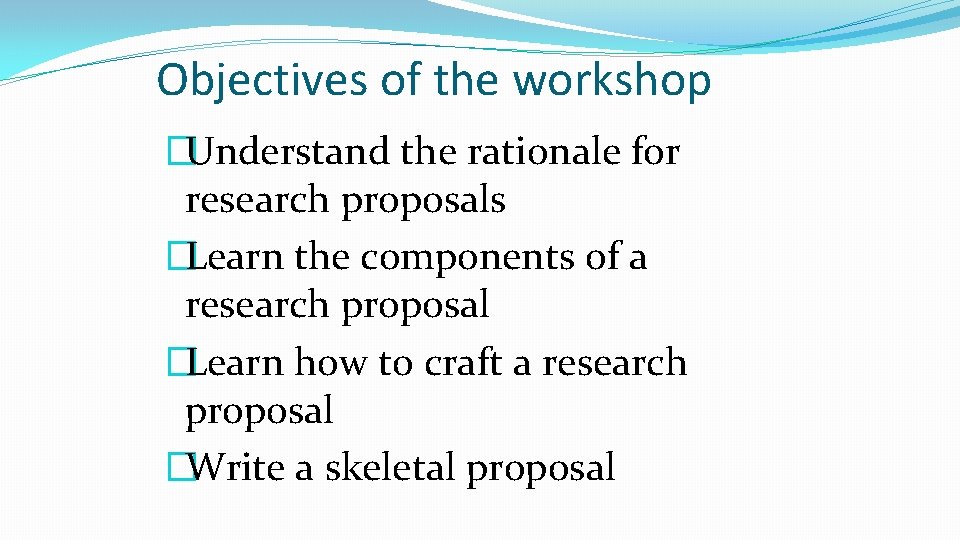 Objectives of the workshop

�Understand the rationale for research proposals

�Learn the components of a research proposal

�Learn how to craft a research proposal

�Write a skeletal proposal